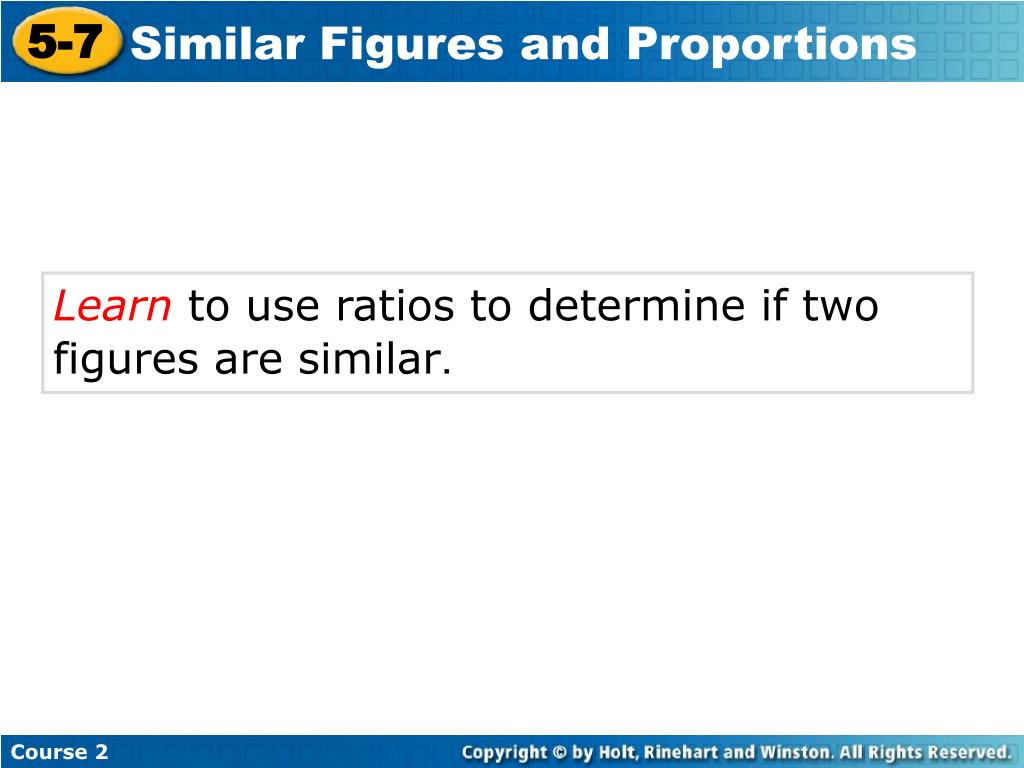 5-7 Similar Figures and Proportions

Learn to use ratios to determine if two figures are similar.

Course 2

Copyright © by Holt, Rinehart and Winston. All Rights Reserved.